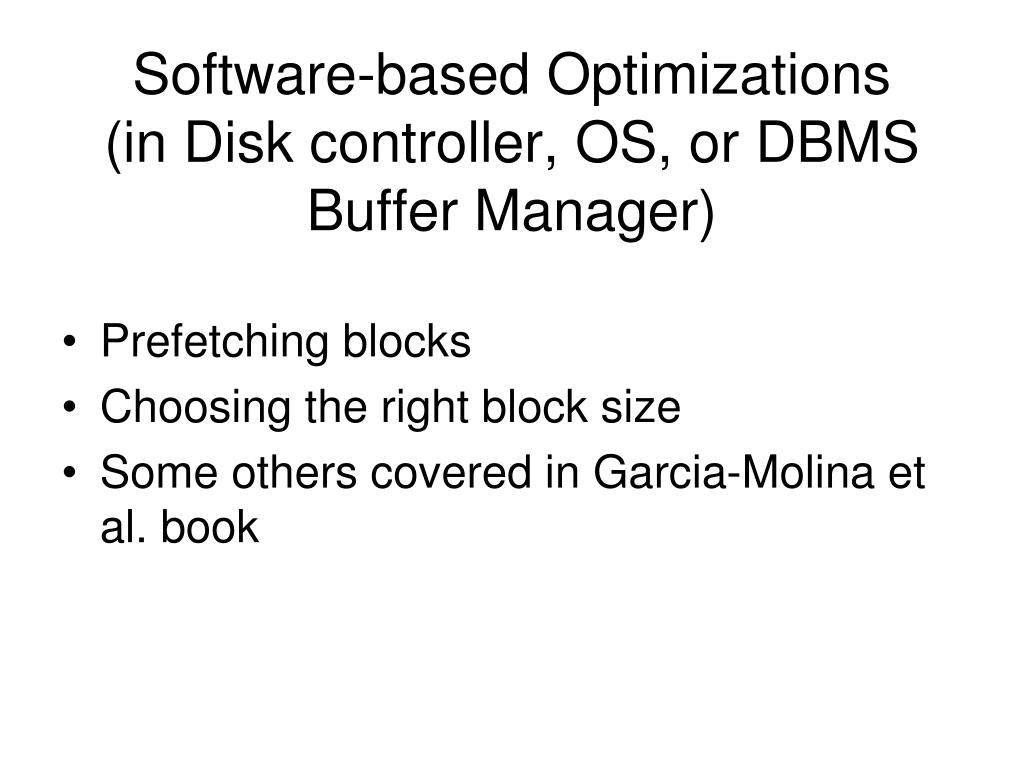 Software-based Optimizations (in Disk controller, OS, or DBMS Buffer Manager)

• Prefetching blocks
• Choosing the right block size
• Some others covered in Garcia-Molina et al. book